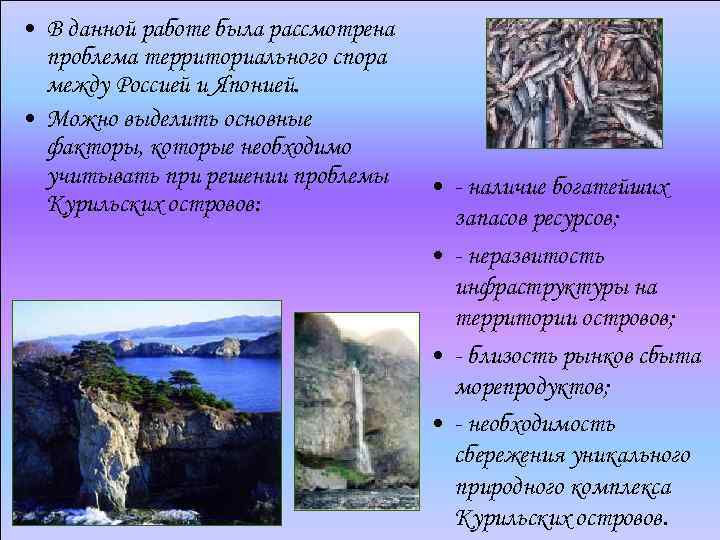 • В данной работе была рассмотрена проблема территориального спора между Россией и Японией.

• Можно выделить основные факторы, которые необходимо учитывать при решении проблемы Курильских островов:

• - наличие богатейших запасов ресурсов;

• - неразвитость инфраструктуры на территории островов;

• - близость рынков сбыта морепродуктов;

• - необходимость сбережения уникального природного комплекса Курильских островов.